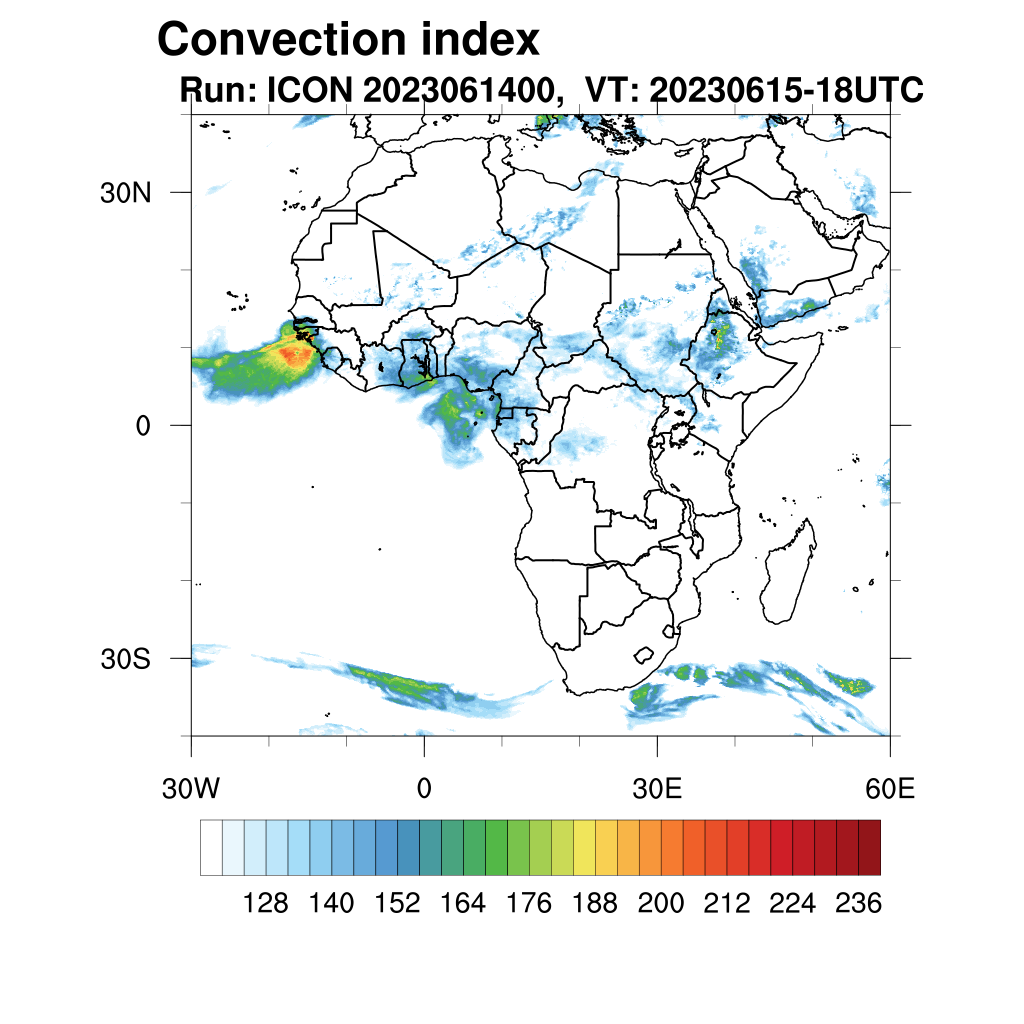 Convection index
Run: ICON 2023061400,  VT: 20230615-18UTC

30N
0
30S

30W
0
30E
60E

128 140 152 164 176 188 200 212 224 236